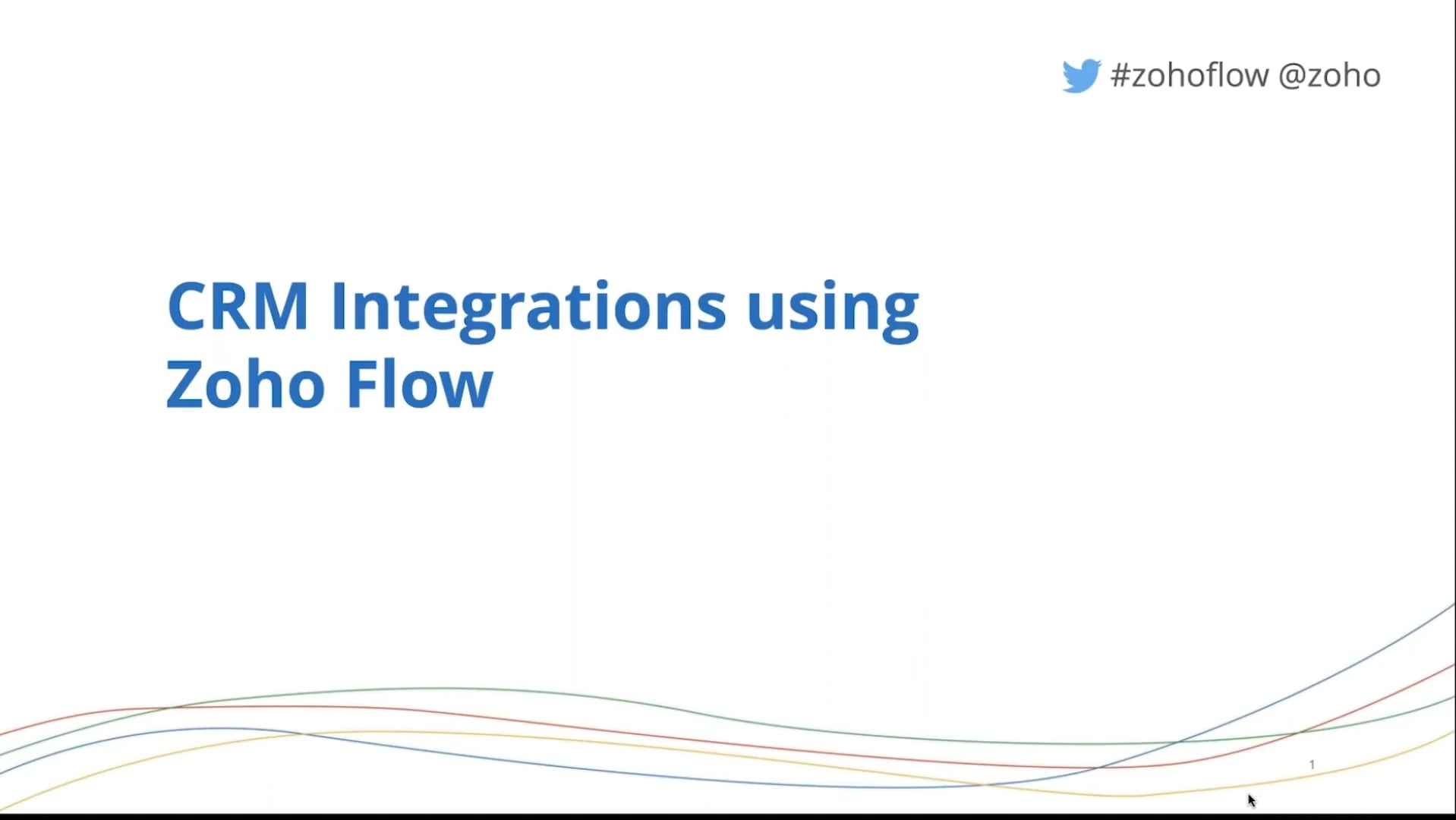 #zohoflow @zoho

CRM Integrations using Zoho Flow

1